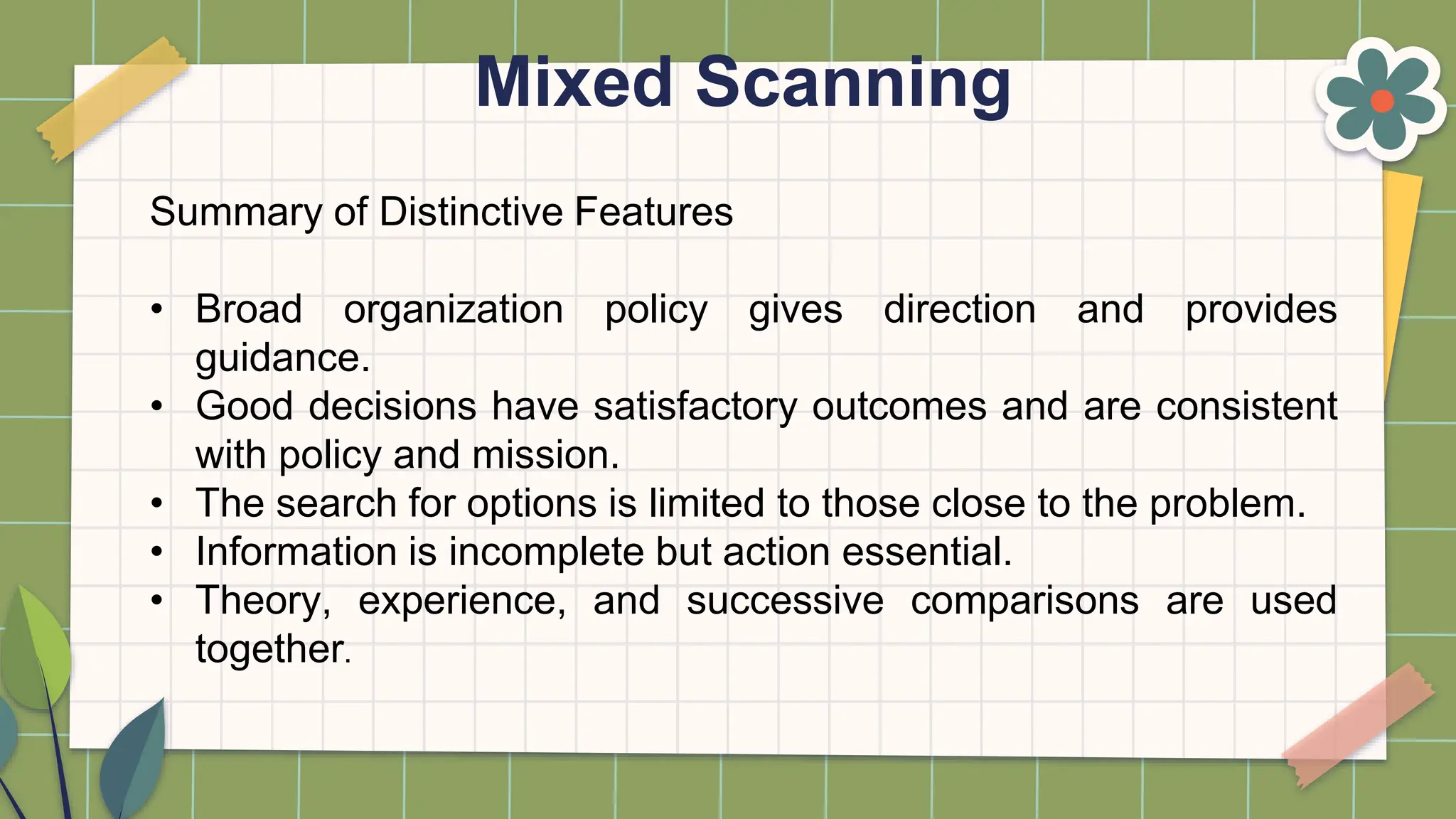 Mixed Scanning

Summary of Distinctive Features

• Broad organization policy gives direction and provides guidance.
• Good decisions have satisfactory outcomes and are consistent with policy and mission.
• The search for options is limited to those close to the problem.
• Information is incomplete but action essential.
• Theory, experience, and successive comparisons are used together.